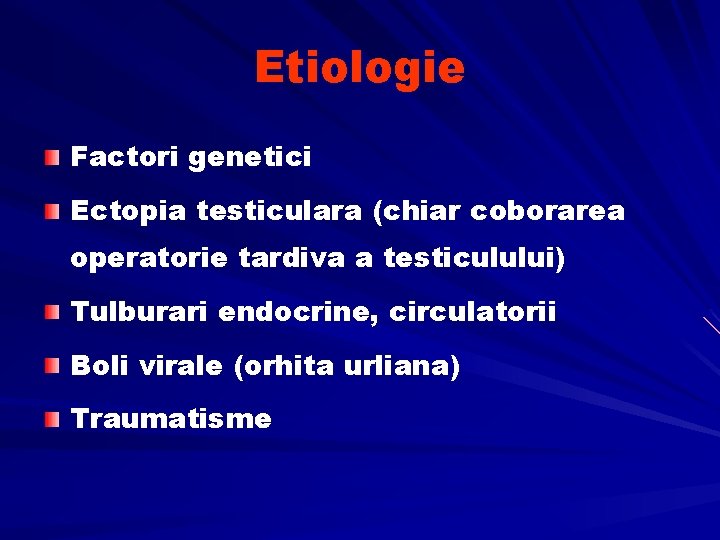 Etiologie

Factori genetici

Ectopia testiculara (chiar coborarea operatorie tardiva a testiculului)

Tulburari endocrine, circulatorii

Boli virale (orhita urliana)

Traumatisme